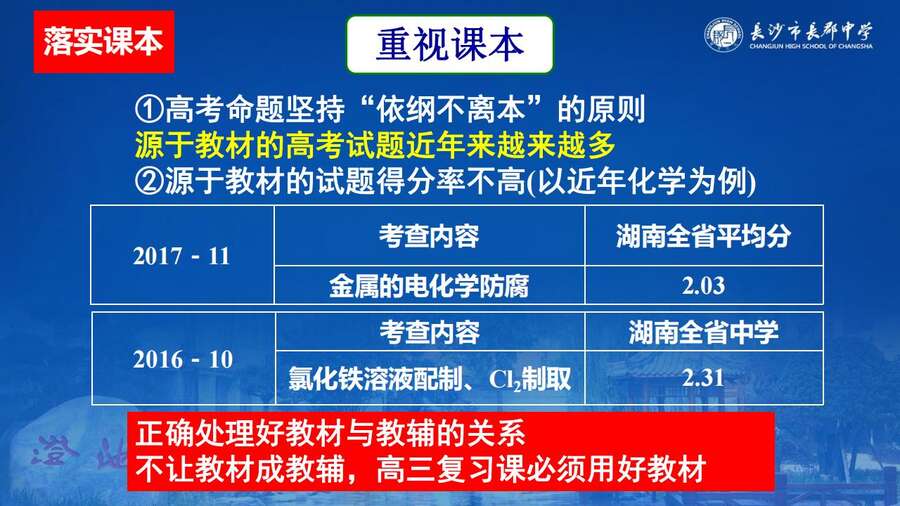 落实课本

重视课本

长沙市长郡中学
CHANGJUN HIGH SCHOOL OF CHANGSHA

①高考命题坚持“依纲不离本”的原则
源于教材的高考试题近年来越来越多
②源于教材的试题得分率不高(以近年化学为例)

| 2017 - 11 | 考查内容 | 湖南全省平均分 |
|---|---|---|
| | 金属的电化学防腐 | 2.03 |

| 2016 - 10 | 考查内容 | 湖南全省中学 |
|---|---|---|
| | 氯化铁溶液配制、$Cl_2$制取 | 2.31 |

正确处理好教材与教辅的关系
不让教材成教辅，高三复习课必须用好教材